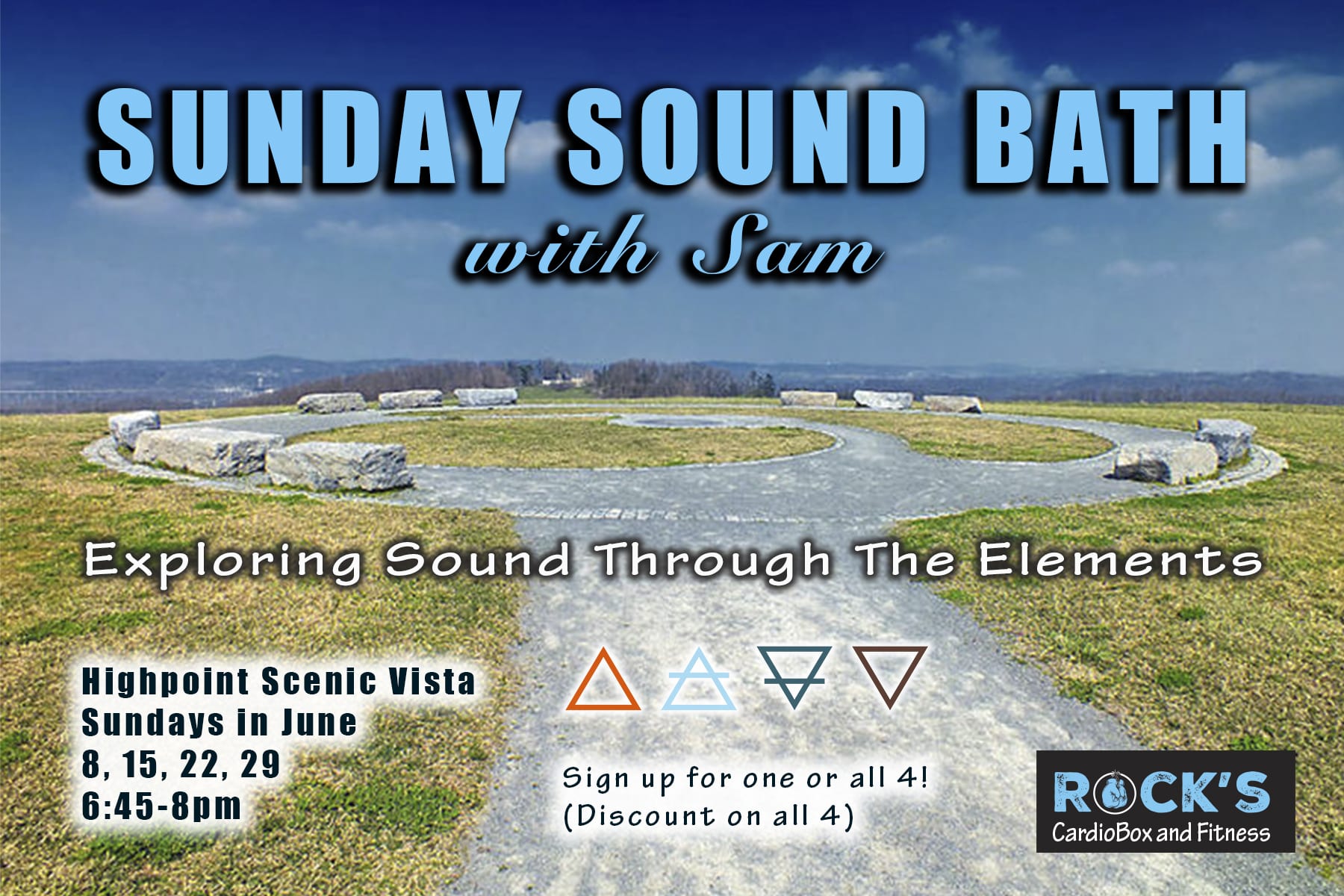 SUNDAY SOUND BATH
with Sam

Exploring Sound Through The Elements

Highpoint Scenic Vista
Sundays in June
8, 15, 22, 29
6:45-8pm

Sign up for one or all 4!
(Discount on all 4)

ROCK'S
CardioBox and Fitness